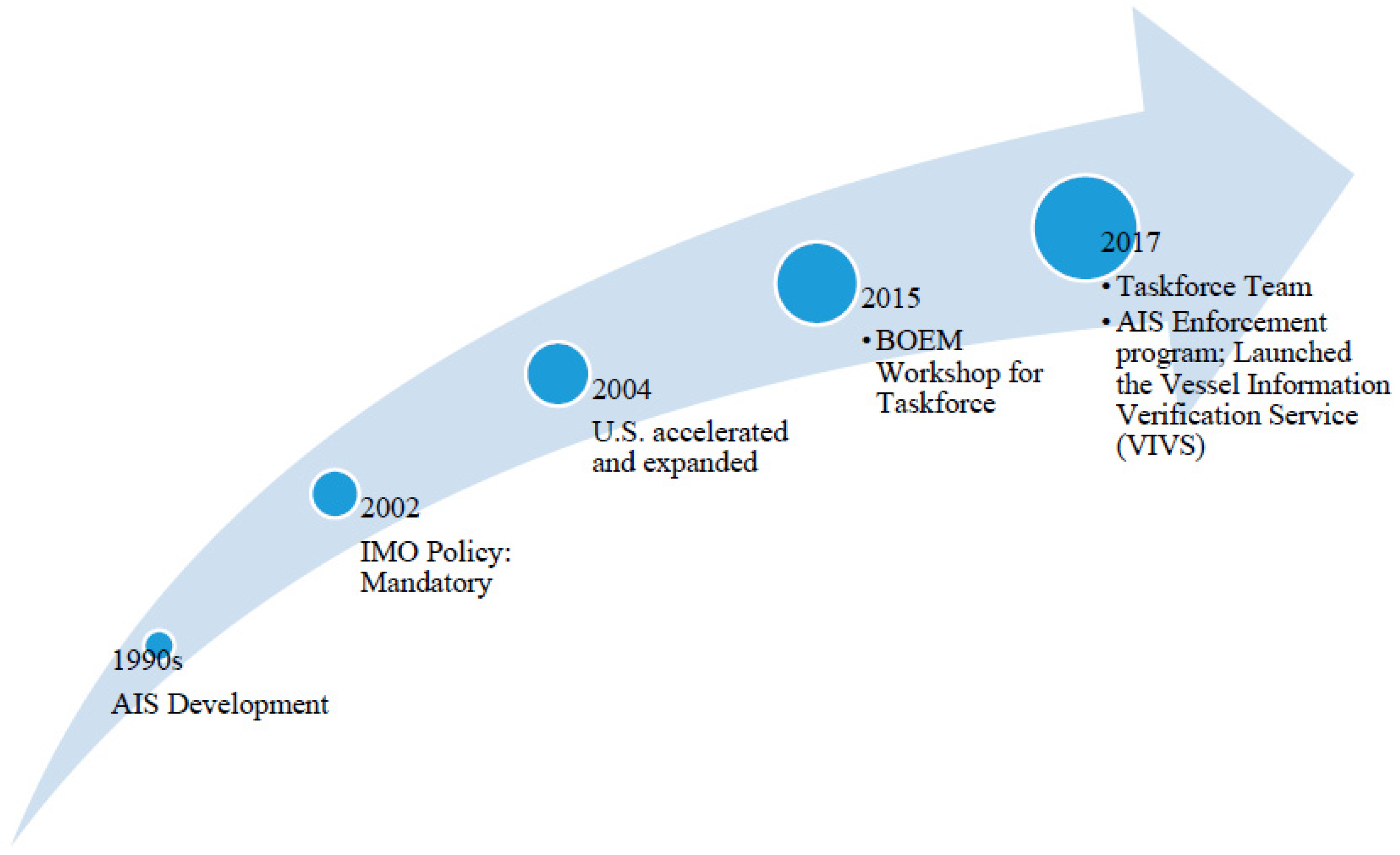 1990s

AIS Development

2002

IMO Policy: Mandatory

2004

U.S. accelerated and expanded

2015

• BOEM Workshop for Taskforce

2017

• Taskforce Team
• AIS Enforcement program; Launched the Vessel Information Verification Service (VIVS)